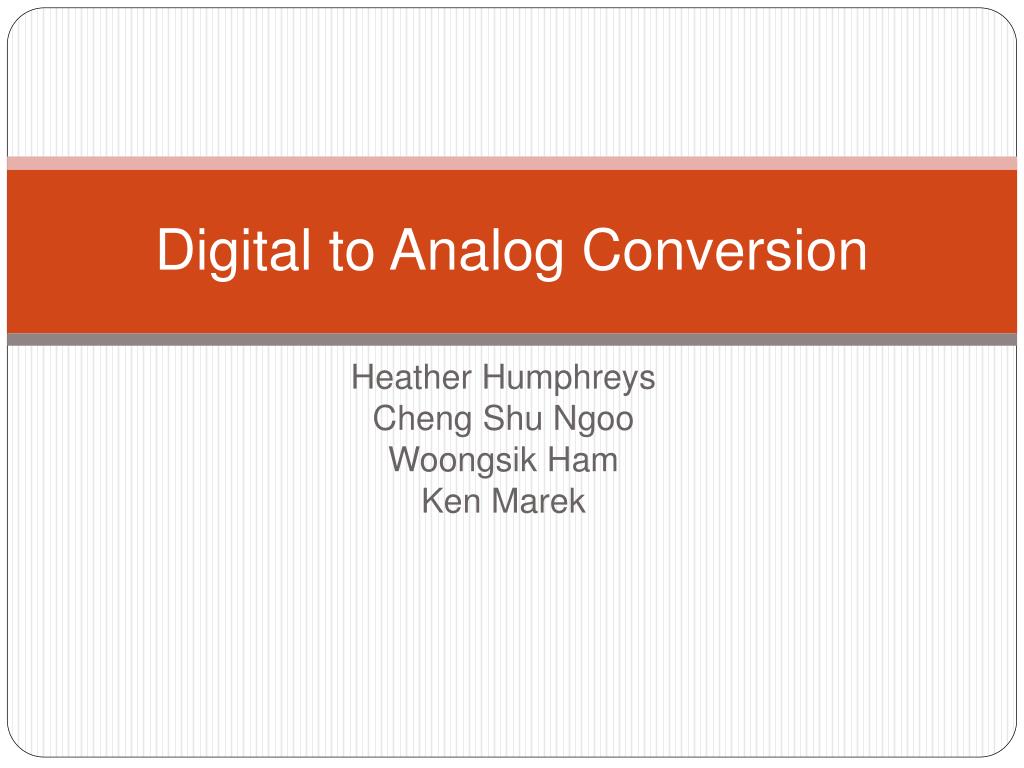 Digital to Analog Conversion

Heather Humphreys
Cheng Shu Ngoo
Woongsik Ham
Ken Marek